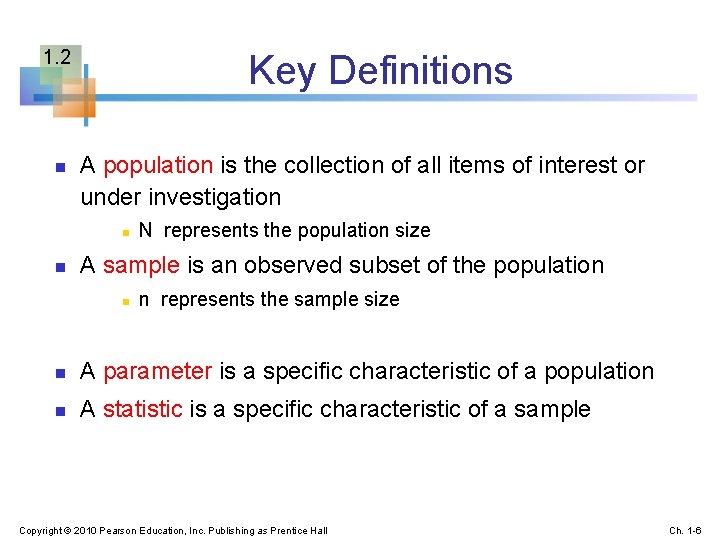 1.2

Key Definitions

A population is the collection of all items of interest or under investigation

N represents the population size

A sample is an observed subset of the population

n represents the sample size

A parameter is a specific characteristic of a population

A statistic is a specific characteristic of a sample

Copyright © 2010 Pearson Education, Inc. Publishing as Prentice Hall

Ch. 1-6